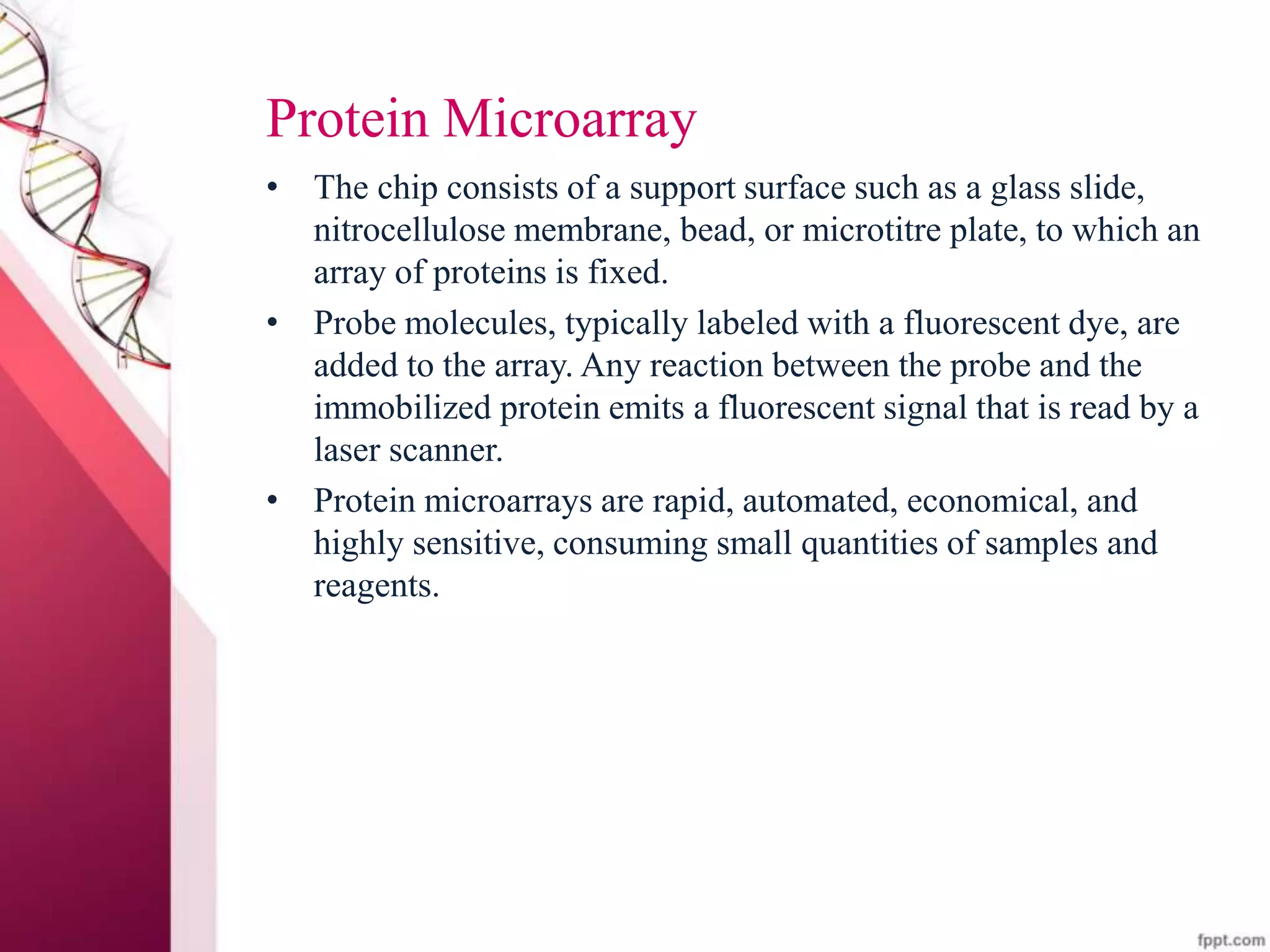 Protein Microarray

• The chip consists of a support surface such as a glass slide, nitrocellulose membrane, bead, or microtitre plate, to which an array of proteins is fixed.

• Probe molecules, typically labeled with a fluorescent dye, are added to the array. Any reaction between the probe and the immobilized protein emits a fluorescent signal that is read by a laser scanner.

• Protein microarrays are rapid, automated, economical, and highly sensitive, consuming small quantities of samples and reagents.

fppt.com